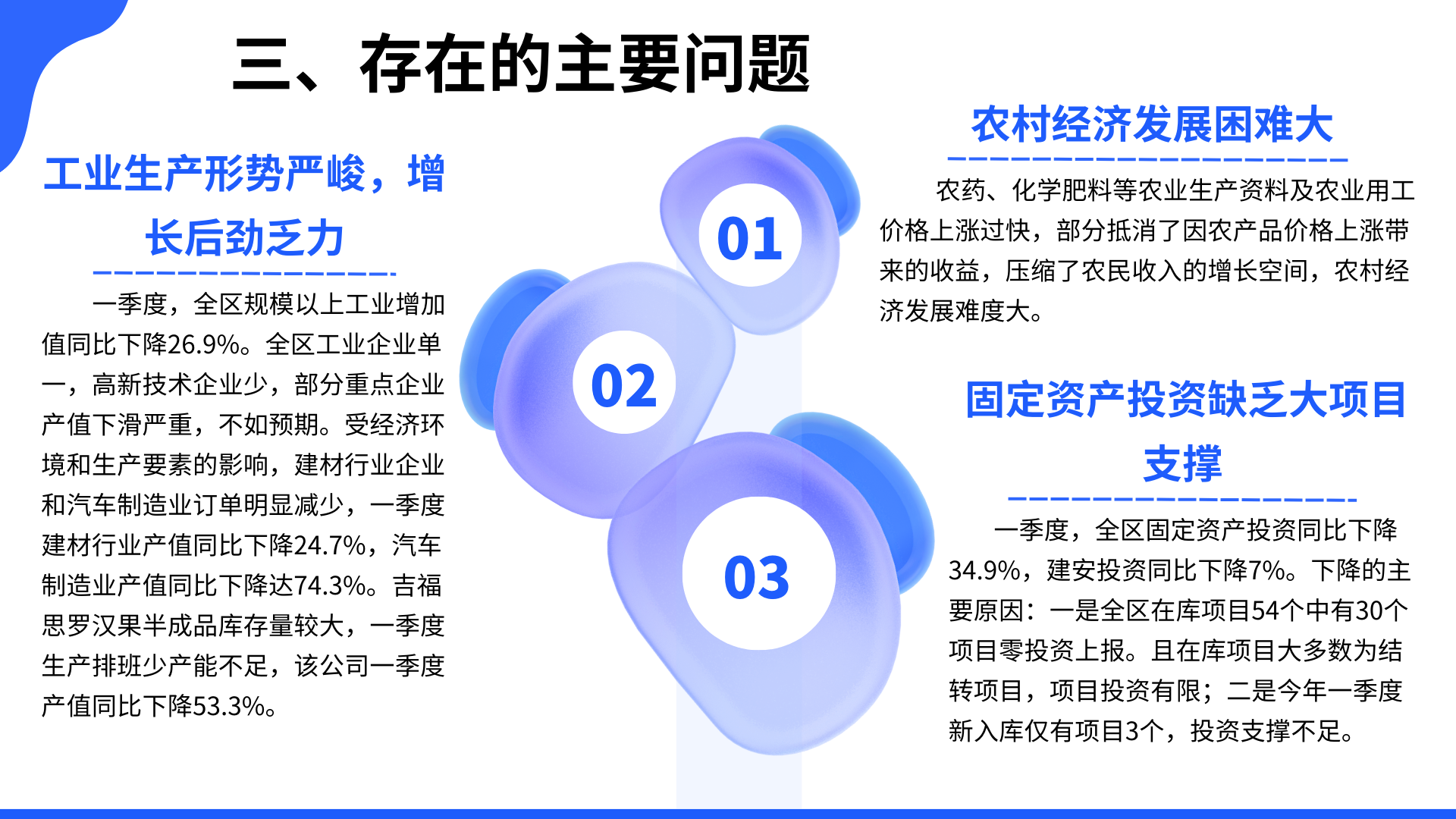 三、存在的主要问题

工业生产形势严峻，增长后劲乏力

一季度，全区规模以上工业增加值同比下降26.9%。全区工业企业单一，高新技术企业少，部分重点企业产值下滑严重，不如预期。受经济环境和生产要素的影响，建材行业企业和汽车制造业订单明显减少，一季度建材行业产值同比下降24.7%，汽车制造业产值同比下降达74.3%。吉福思罗汉果半成品库存量较大，一季度生产排班少产能不足，该公司一季度产值同比下降53.3%。

01

02

03

农村经济发展困难大

农药、化学肥料等农业生产资料及农业用工价格上涨过快，部分抵消了因农产品价格上涨带来的收益，压缩了农民收入的增长空间，农村经济发展难度大。

固定资产投资缺乏大项目支撑

一季度，全区固定资产投资同比下降34.9%，建安投资同比下降7%。下降的主要原因：一是全区在库项目54个中有30个项目零投资上报。且在库项目大多数为结转项目，项目投资有限；二是今年一季度新入库仅有项目3个，投资支撑不足。